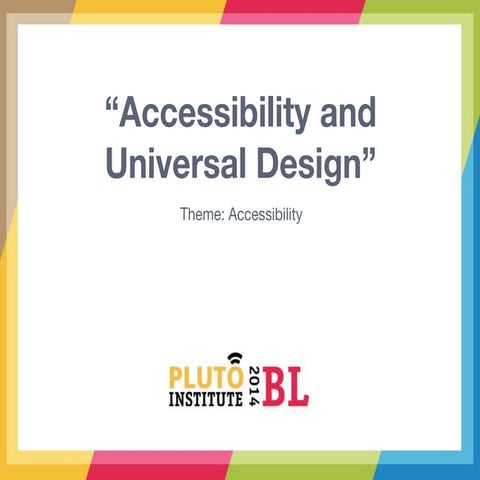 “Accessibility and Universal Design”

Theme: Accessibility

PLUTO INSTITUTE 2014 BL